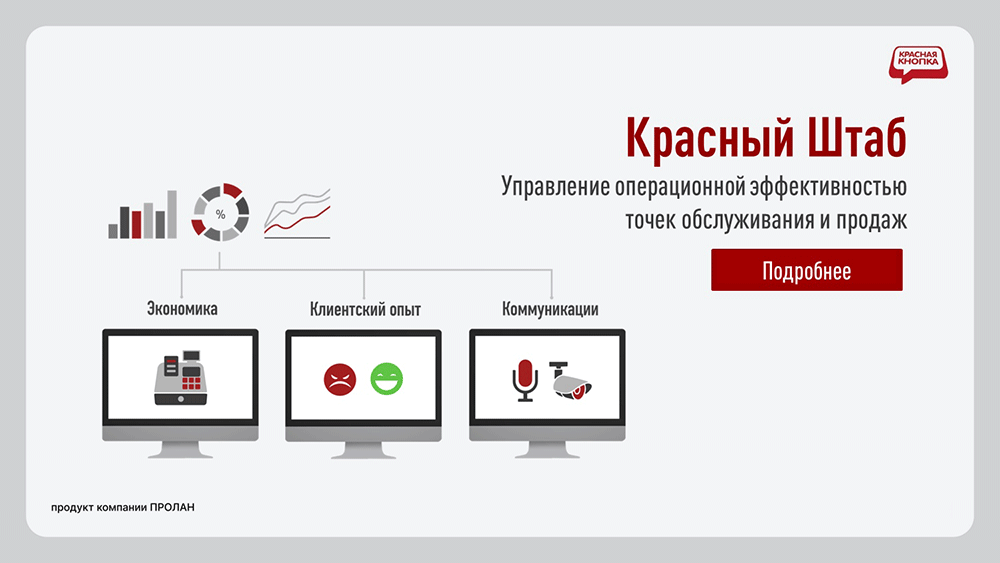 КРАСНАЯ КНОПКА

Красный Штаб

Управление операционной эффективностью точек обслуживания и продаж

Подробнее

%

Экономика

Клиентский опыт

Коммуникации

продукт компании ПРОЛАН